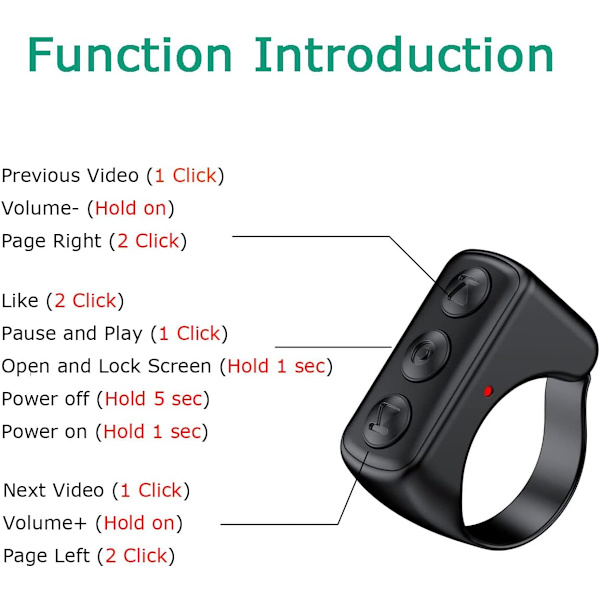 Function Introduction

Previous Video (1 Click)
Volume- (Hold on)
Page Right (2 Click)

Like (2 Click)
Pause and Play (1 Click)
Open and Lock Screen (Hold 1 sec)
Power off (Hold 5 sec)
Power on (Hold 1 sec)

Next Video (1 Click)
Volume+ (Hold on)
Page Left (2 Click)